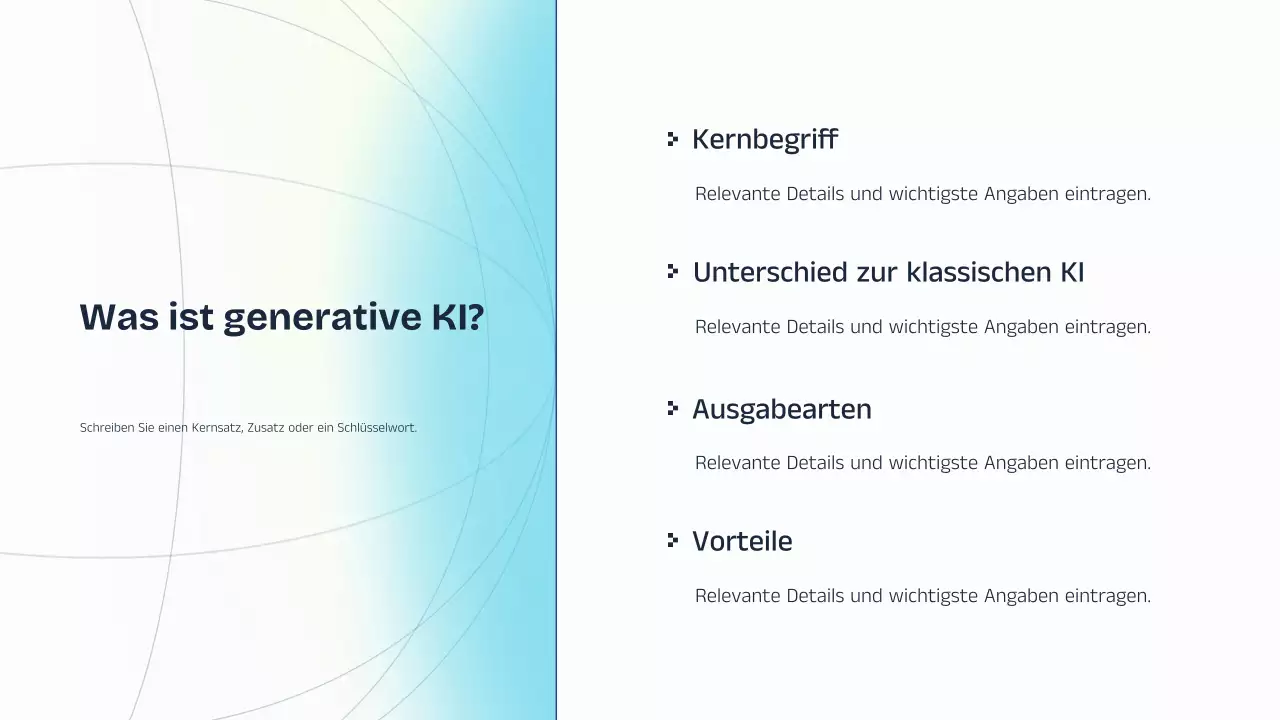 Was ist generative KI?

Schreiben Sie einen Kernsatz, Zusatz oder ein Schlüsselwort.

Kernbegriff

Relevante Details und wichtigste Angaben eintragen.

Unterschied zur klassischen KI

Relevante Details und wichtigste Angaben eintragen.

Ausgabearten

Relevante Details und wichtigste Angaben eintragen.

Vorteile

Relevante Details und wichtigste Angaben eintragen.